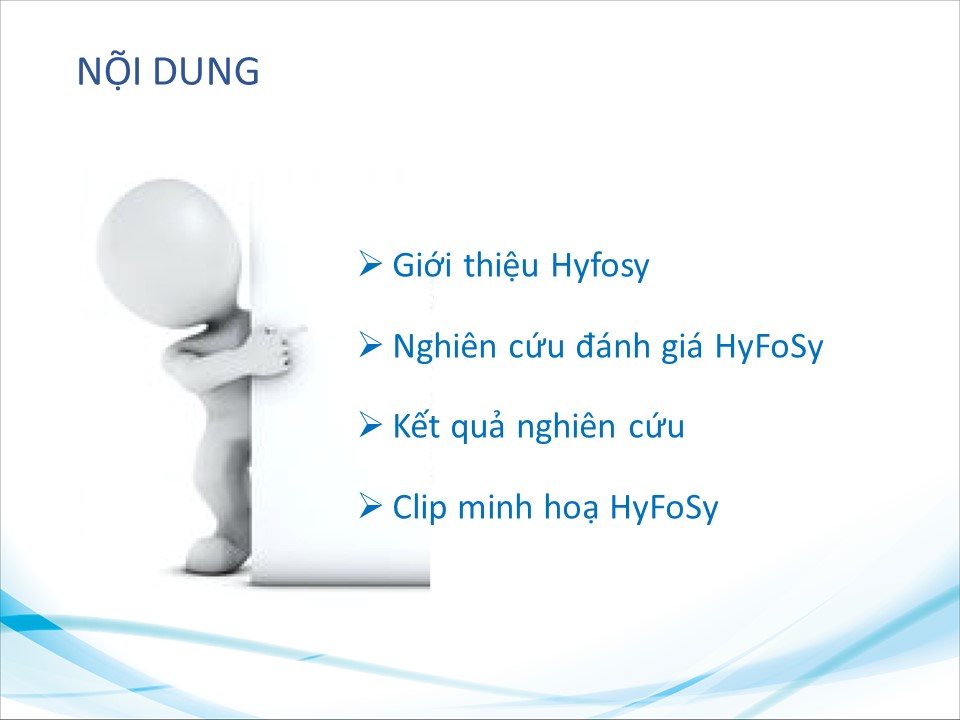 NỘI DUNG

➢ Giới thiệu Hyfosy

➢ Nghiên cứu đánh giá HyFoSy

➢ Kết quả nghiên cứu

➢ Clip minh hoạ HyFoSy